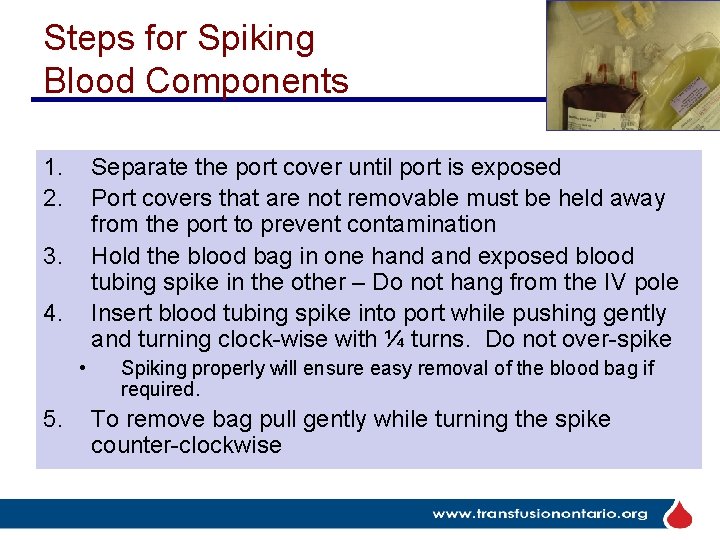 Steps for Spiking Blood Components

1. Separate the port cover until port is exposed
2. Port covers that are not removable must be held away from the port to prevent contamination
3. Hold the blood bag in one hand and exposed blood tubing spike in the other – Do not hang from the IV pole
4. Insert blood tubing spike into port while pushing gently and turning clock-wise with ¼ turns. Do not over-spike
• Spiking properly will ensure easy removal of the blood bag if required.
5. To remove bag pull gently while turning the spike counter-clockwise

www.transfusionontario.org